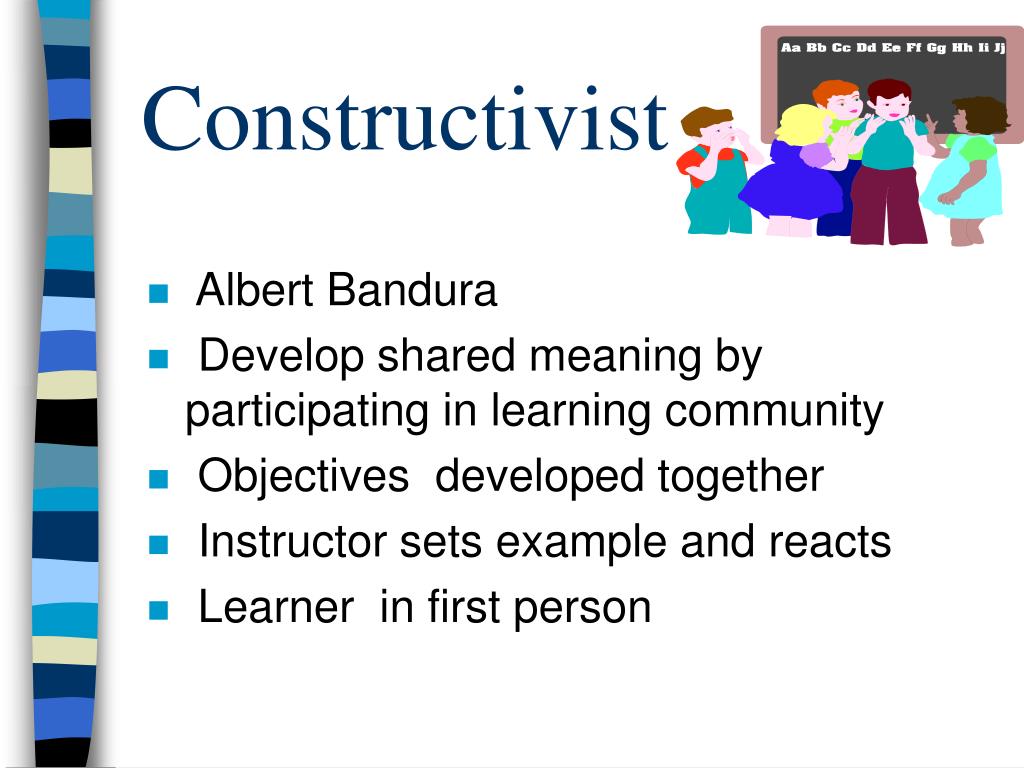 Constructivist

Aa Bb Cc Dd Ee Ff Gg Hh Ii Jj

- Albert Bandura
- Develop shared meaning by participating in learning community
- Objectives developed together
- Instructor sets example and reacts
- Learner in first person